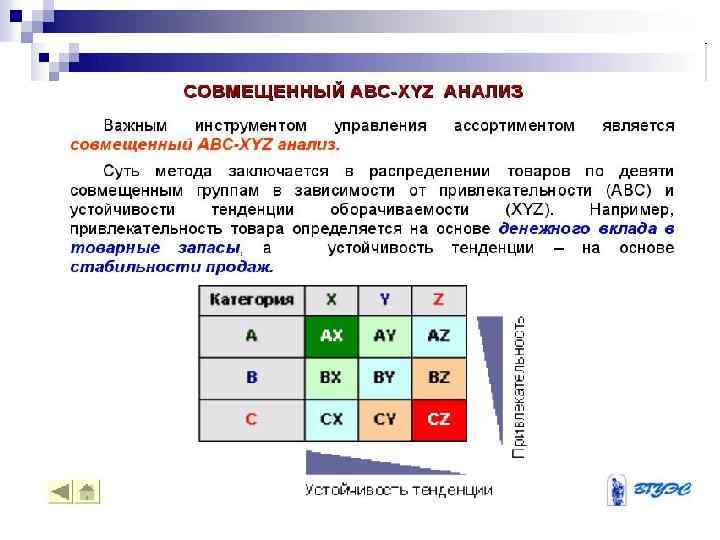 СОВМЕЩЕННЫЙ ABC-XYZ АНАЛИЗ

Важным инструментом управления ассортиментом является совмещенный ABC-XYZ анализ.

Суть метода заключается в распределении товаров по девяти совмещенным группам в зависимости от привлекательности (ABC) и устойчивости тенденции оборачиваемости (XYZ). Например, привлекательность товара определяется на основе денежного вклада в товарные запасы, а устойчивость тенденции – на основе стабильности продаж.

| Категория | X | Y | Z |
|---|---|---|---|
| A | AX | AY | AZ |
| B | BX | BY | BZ |
| C | CX | CY | CZ |

Привлекательность

Устойчивость тенденции

ВГУЭС